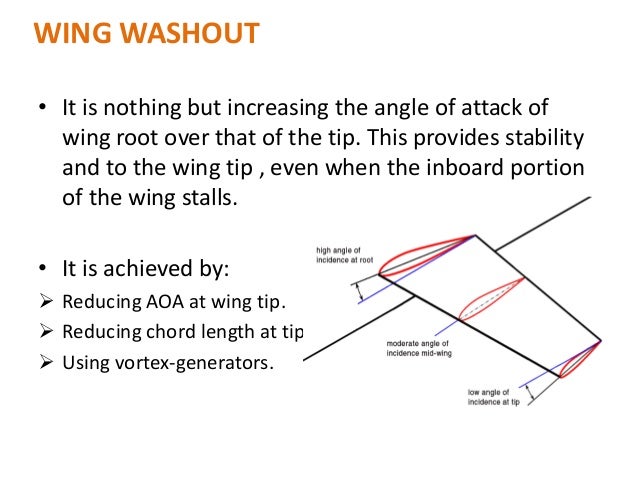 WING WASHOUT

• It is nothing but increasing the angle of attack of wing root over that of the tip. This provides stability and to the wing tip , even when the inboard portion of the wing stalls.

• It is achieved by:
➢ Reducing AOA at wing tip.
➢ Reducing chord length at tip
➢ Using vortex-generators.

high angle of incidence at root

moderate angle of incidence mid-wing

low angle of incidence at tip